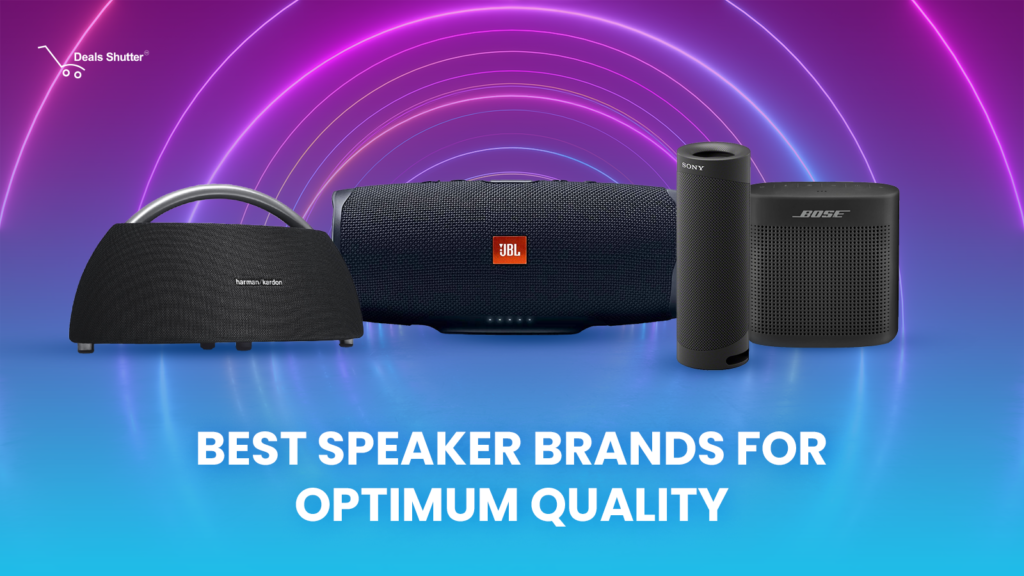 Deals Shutter®

harman/kardon

JBL

SONY

BOSE

BEST SPEAKER BRANDS FOR OPTIMUM QUALITY